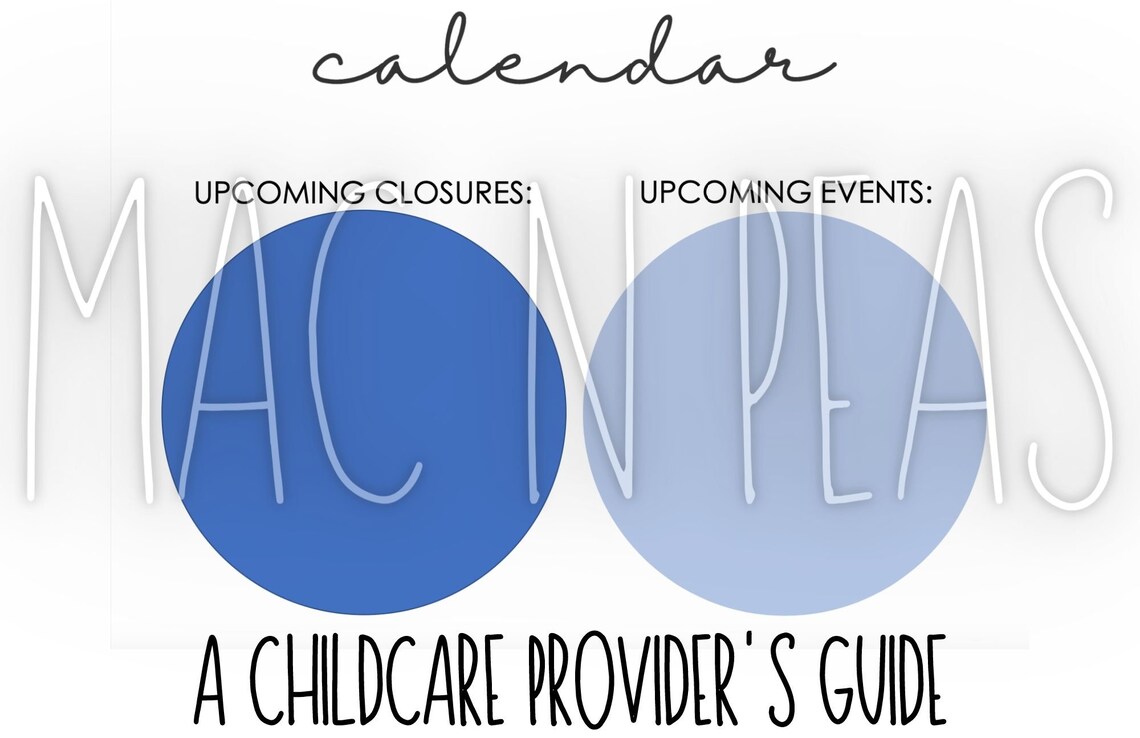 calendar

UPCOMING CLOSURES:

UPCOMING EVENTS:

MAC N PEAS

A CHILDCARE PROVIDER'S GUIDE